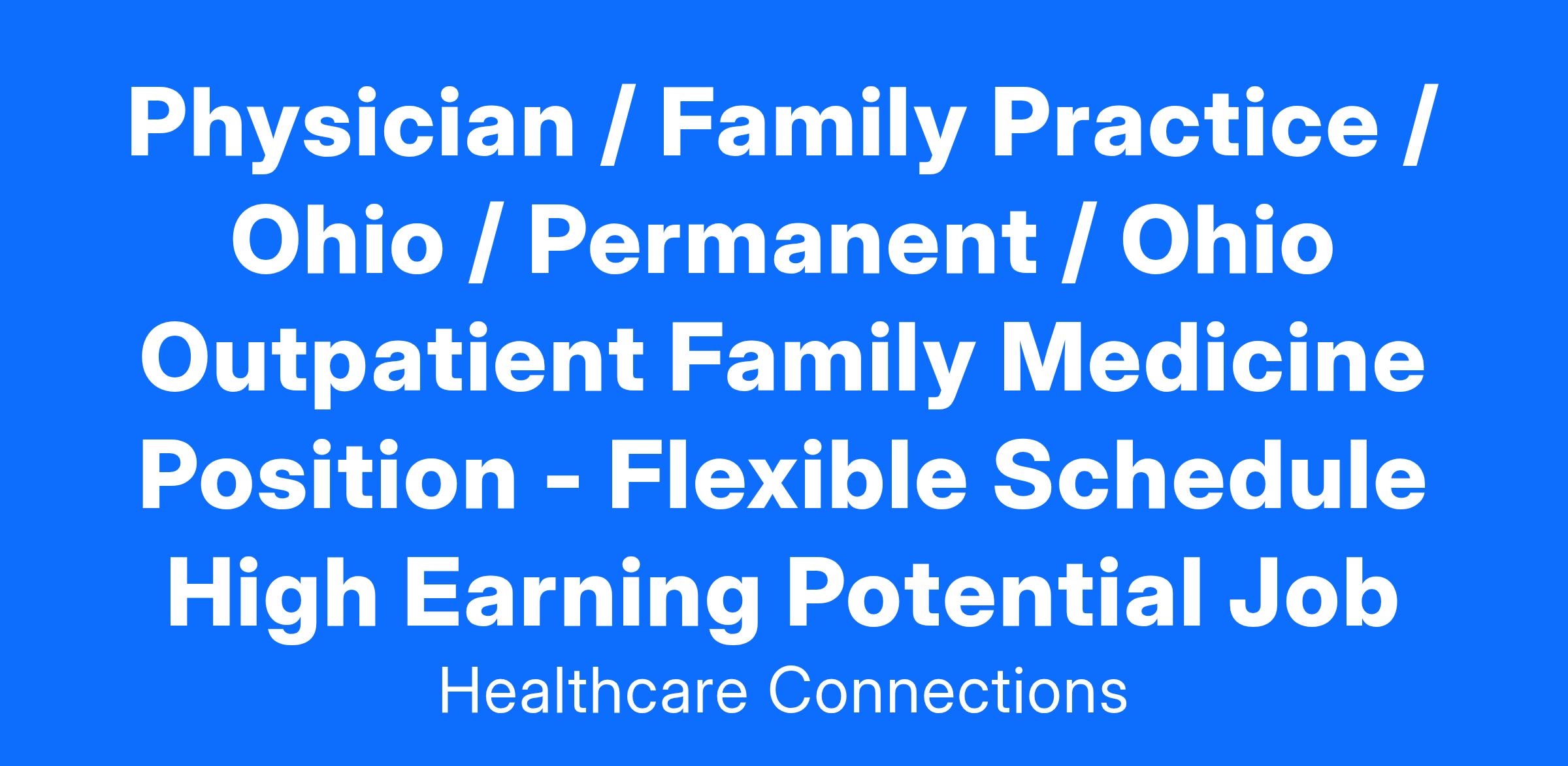 Physician / Family Practice / Ohio / Permanent / Ohio Outpatient Family Medicine Position - Flexible Schedule High Earning Potential Job

Healthcare Connections